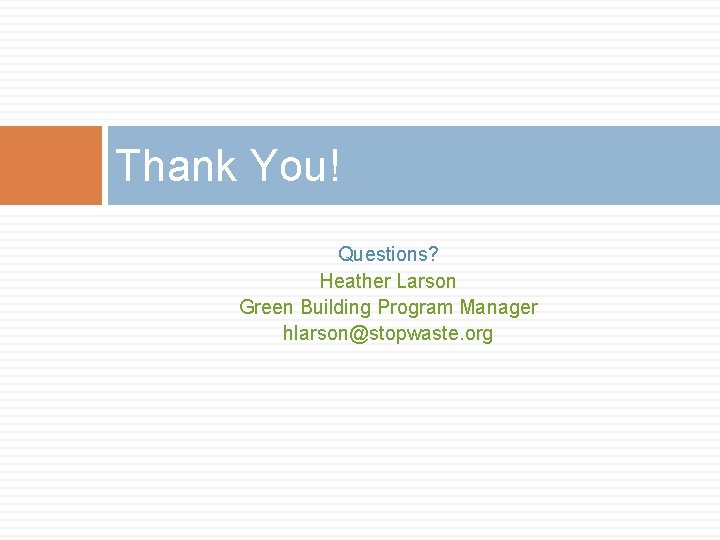 Thank You!

Questions?
Heather Larson
Green Building Program Manager
hlarson@stopwaste.org